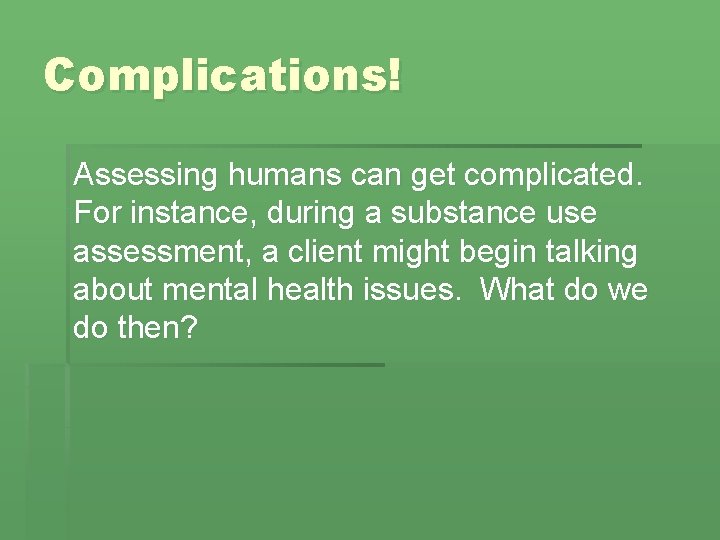 Complications!

Assessing humans can get complicated. For instance, during a substance use assessment, a client might begin talking about mental health issues. What do we do then?